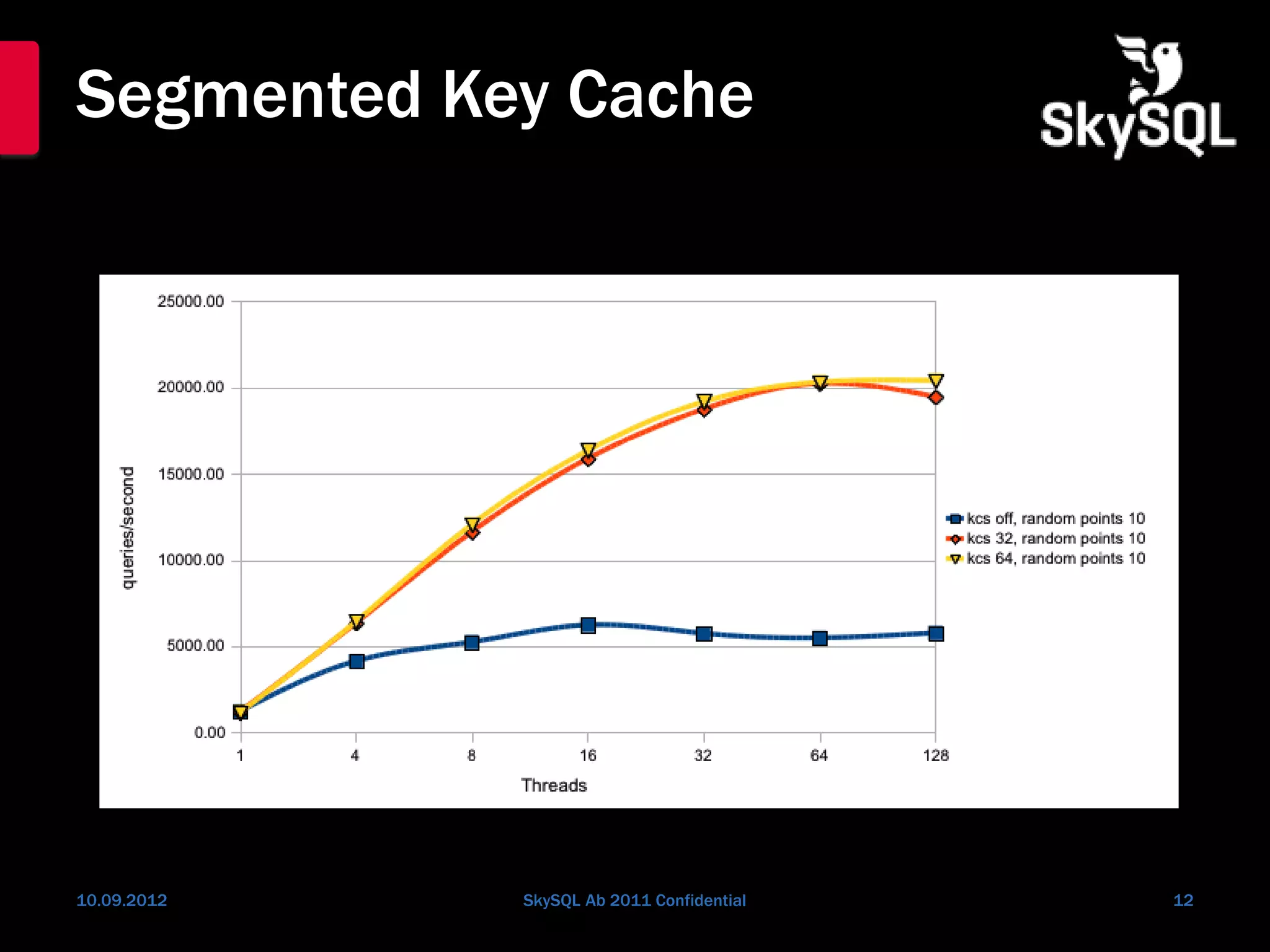 Segmented Key Cache

SkySQL

25000.00
20000.00
15000.00
10000.00
5000.00
0.00

queries/second

1 4 8 16 32 64 128

Threads

kcs off, random points 10
kcs 32, random points 10
kcs 64, random points 10

10.09.2012

SkySQL Ab 2011 Confidential

12